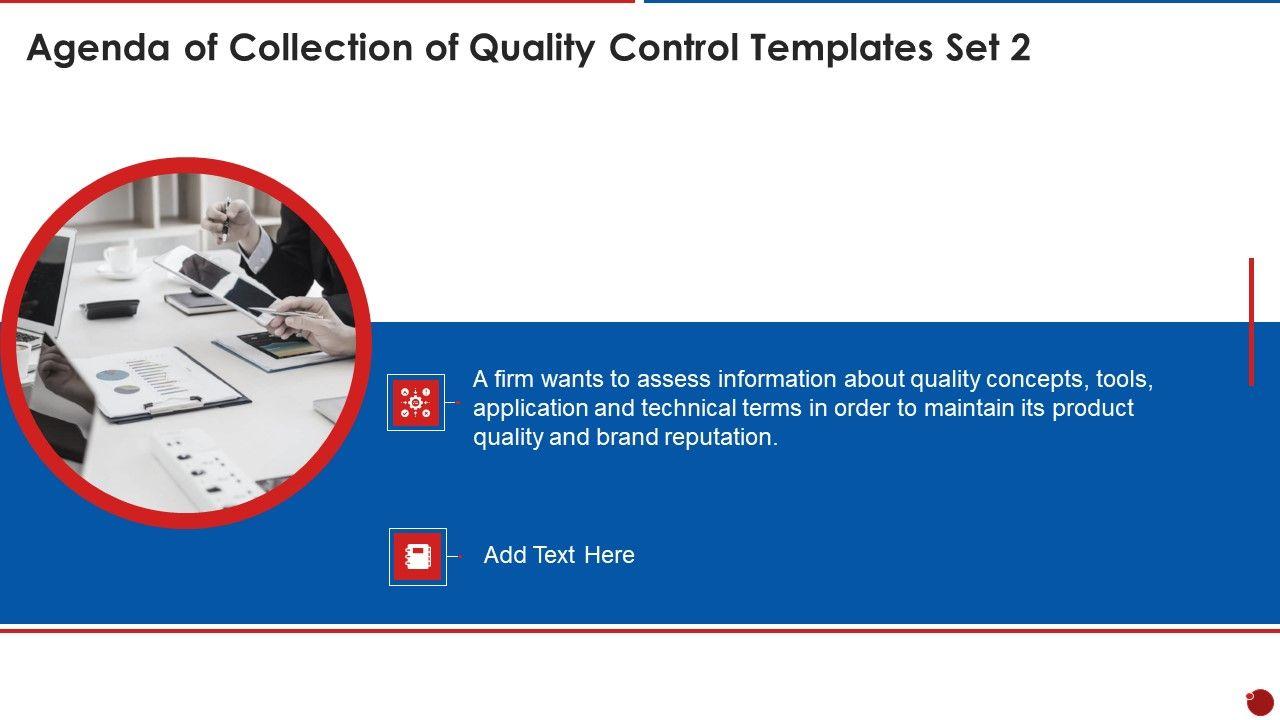 Agenda of Collection of Quality Control Templates Set 2

A firm wants to assess information about quality concepts, tools, application and technical terms in order to maintain its product quality and brand reputation.

Add Text Here